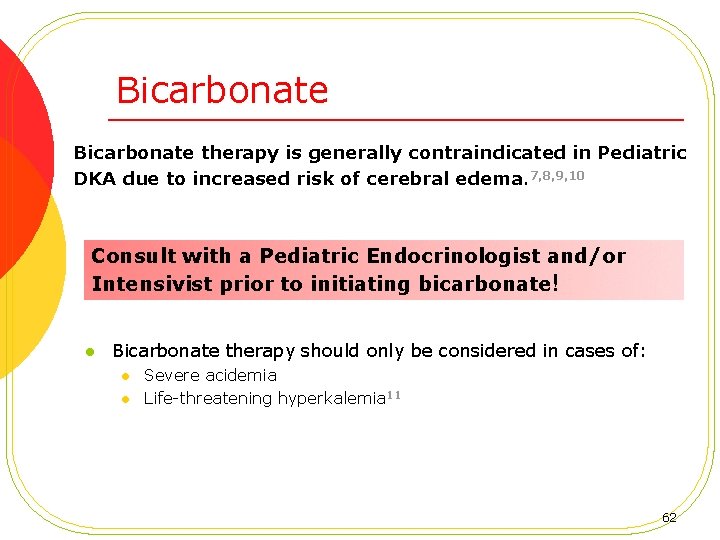 Bicarbonate

Bicarbonate therapy is generally contraindicated in Pediatric DKA due to increased risk of cerebral edema.$^{7,8,9,10}$

Consult with a Pediatric Endocrinologist and/or Intensivist prior to initiating bicarbonate!

- Bicarbonate therapy should only be considered in cases of:
  - Severe acidemia
  - Life-threatening hyperkalemia$^{11}$

62